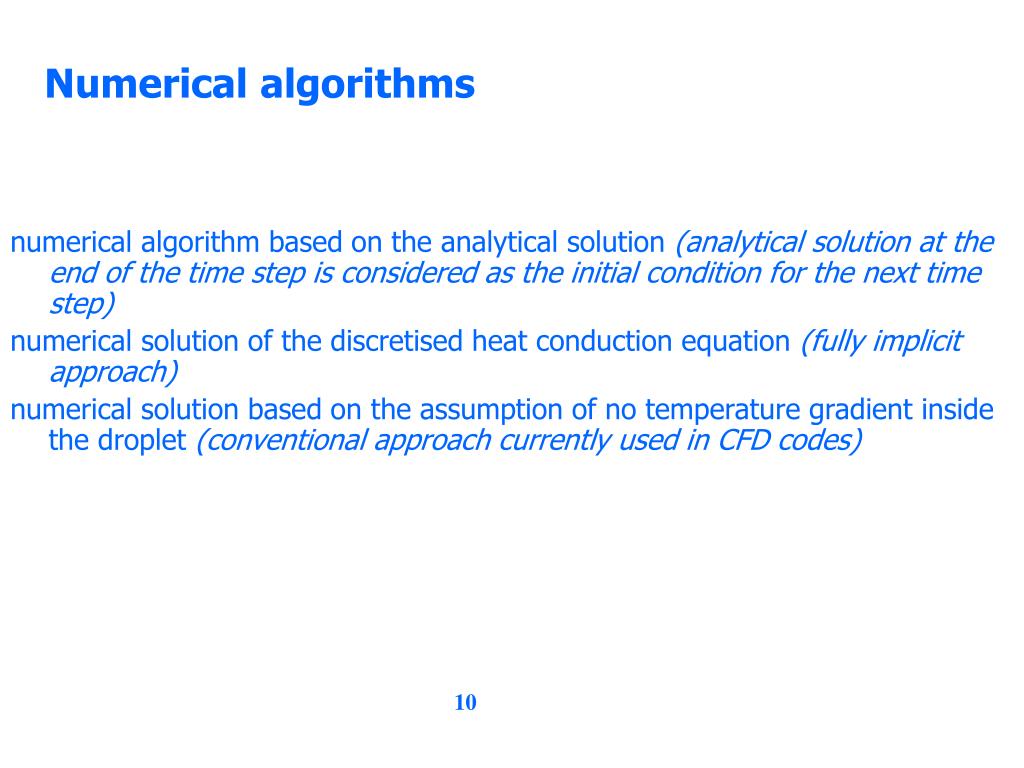 Numerical algorithms

numerical algorithm based on the analytical solution (analytical solution at the end of the time step is considered as the initial condition for the next time step)

numerical solution of the discretised heat conduction equation (fully implicit approach)

numerical solution based on the assumption of no temperature gradient inside the droplet (conventional approach currently used in CFD codes)

10